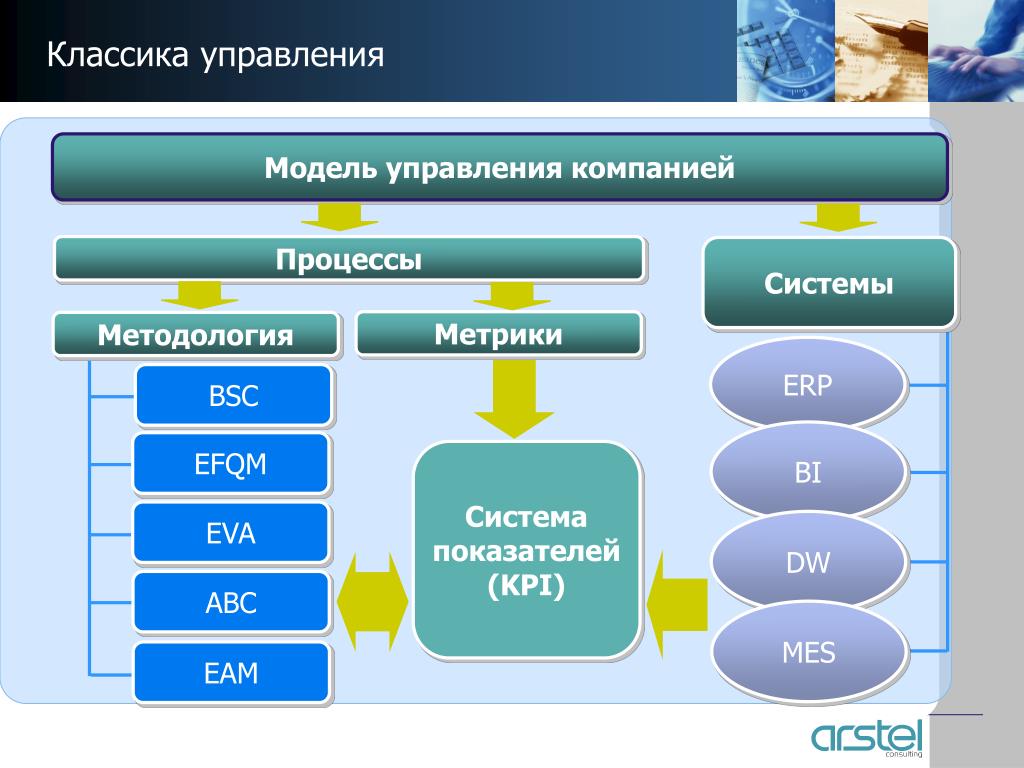 Классика управления

Модель управления компанией

Процессы

Системы

Методология

Метрики

BSC

EFQM

EVA

ABC

EAM

Система показателей (KPI)

ERP

BI

DW

MES

arstel consulting